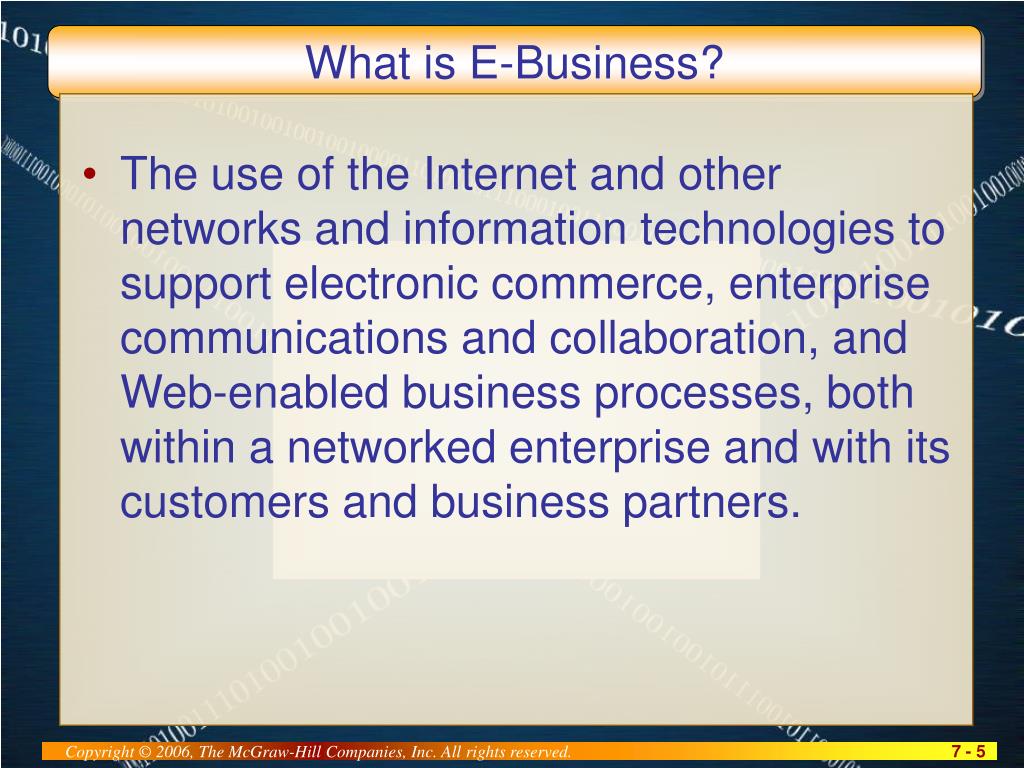 What is E-Business?

• The use of the Internet and other networks and information technologies to support electronic commerce, enterprise communications and collaboration, and Web-enabled business processes, both within a networked enterprise and with its customers and business partners.

Copyright © 2006, The McGraw-Hill Companies, Inc. All rights reserved.

7 - 5